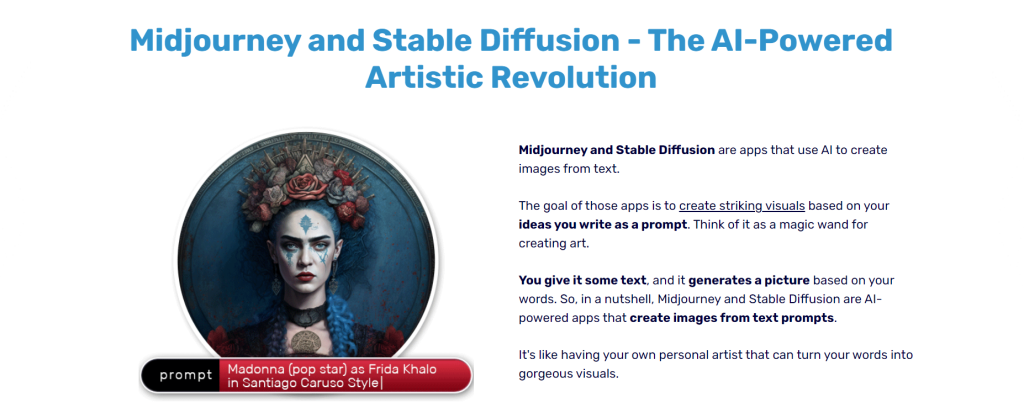 Midjourney and Stable Diffusion - The AI-Powered Artistic Revolution

prompt Madonna (pop star) as Frida Khalo in Santiago Caruso Style|

Midjourney and Stable Diffusion are apps that use AI to create images from text.

The goal of those apps is to create striking visuals based on your ideas you write as a prompt. Think of it as a magic wand for creating art.

You give it some text, and it generates a picture based on your words. So, in a nutshell, Midjourney and Stable Diffusion are AI-powered apps that create images from text prompts.

It's like having your own personal artist that can turn your words into gorgeous visuals.